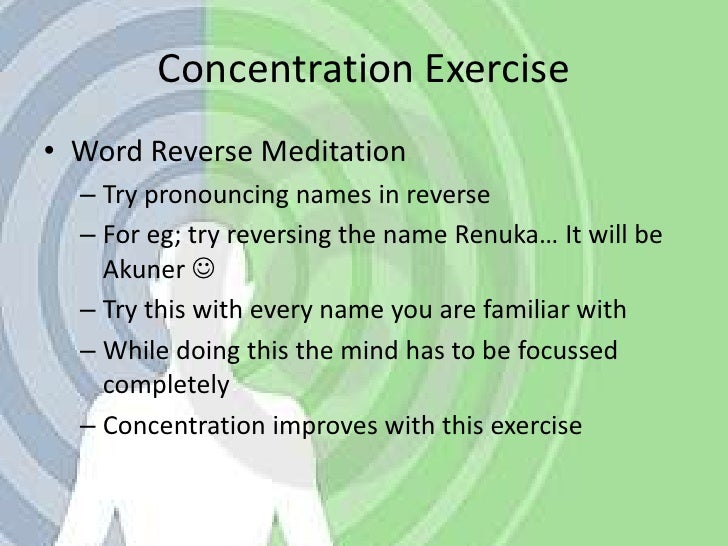 Concentration Exercise

• Word Reverse Meditation
– Try pronouncing names in reverse
– For eg; try reversing the name Renuka… It will be Akuner ☺
– Try this with every name you are familiar with
– While doing this the mind has to be focussed completely
– Concentration improves with this exercise